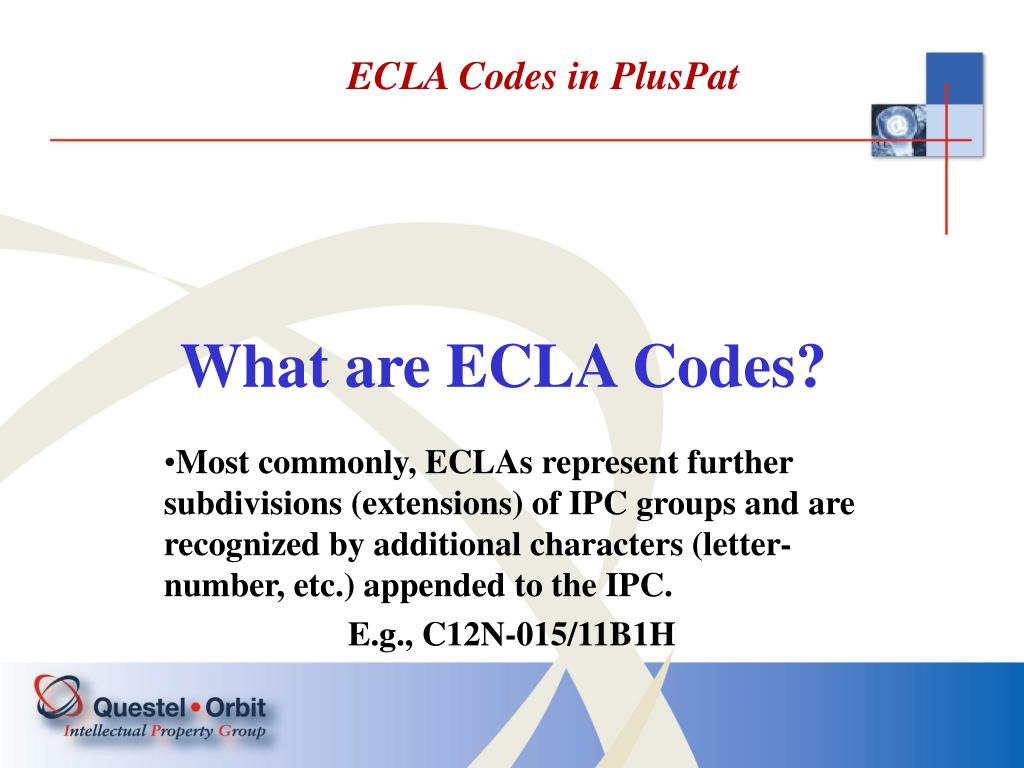 ECLA Codes in PlusPat

What are ECLA Codes?

•Most commonly, ECLAs represent further subdivisions (extensions) of IPC groups and are recognized by additional characters (letter-number, etc.) appended to the IPC.

E.g., C12N-015/11B1H

Questel • Orbit
Intellectual Property Group